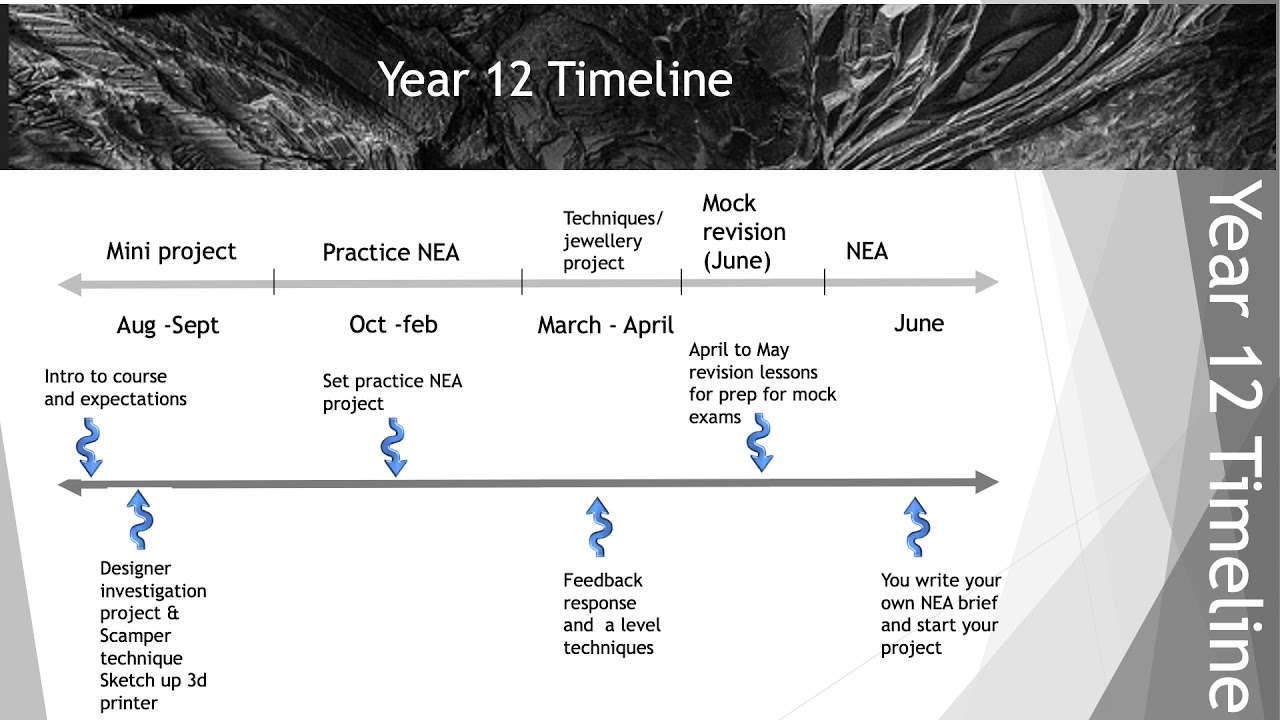 Year 12 Timeline

Mini project

Practice NEA

Techniques/ jewellery project

Mock revision (June)

NEA

Aug -Sept

Oct -feb

March - April

June

Intro to course and expectations

Set practice NEA project

April to May revision lessons for prep for mock exams

Designer investigation project & Scamper technique Sketch up 3d printer

Feedback response and a level techniques

You write your own NEA brief and start your project

Year 12 Timeline